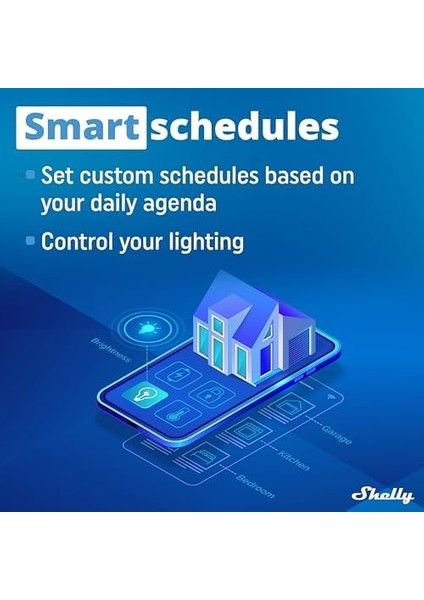 Smart schedules

Set custom schedules based on your daily agenda

Control your lighting

Brightness

Garage

Kitchen

Bedroom

Shelly